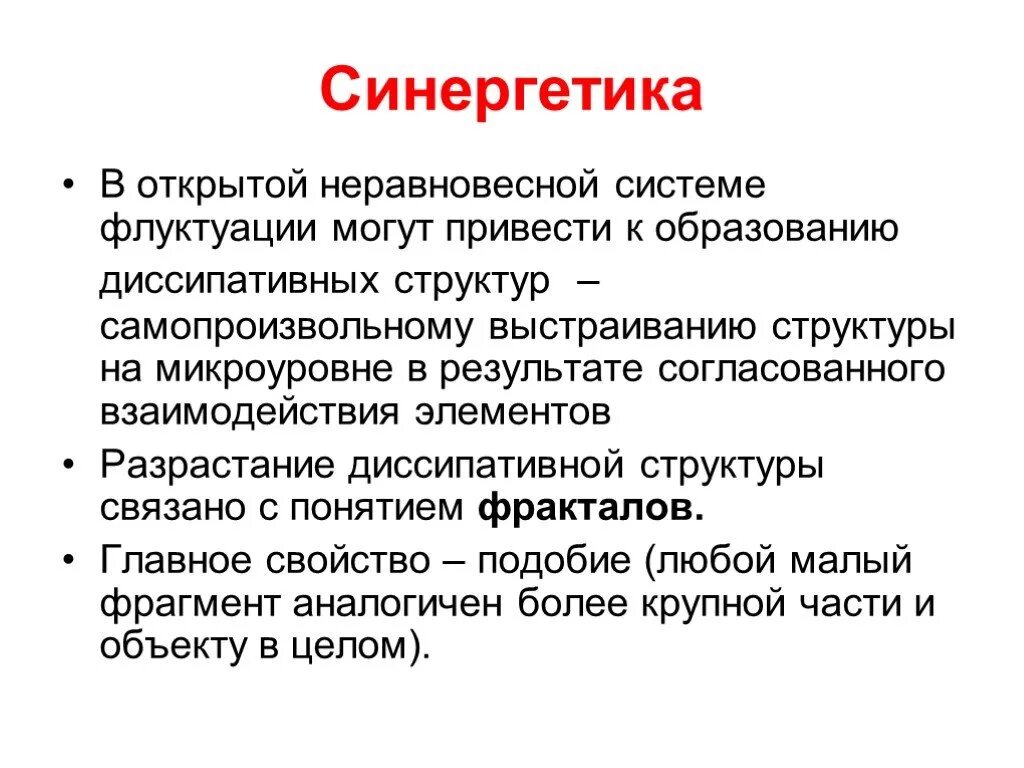 Синергетика

• В открытой неравновесной системе флуктуации могут привести к образованию диссипативных структур – самопроизвольному выстраиванию структуры на микроуровне в результате согласованного взаимодействия элементов

• Разрастание диссипативной структуры связано с понятием фракталов.

• Главное свойство – подобие (любой малый фрагмент аналогичен более крупной части и объекту в целом).